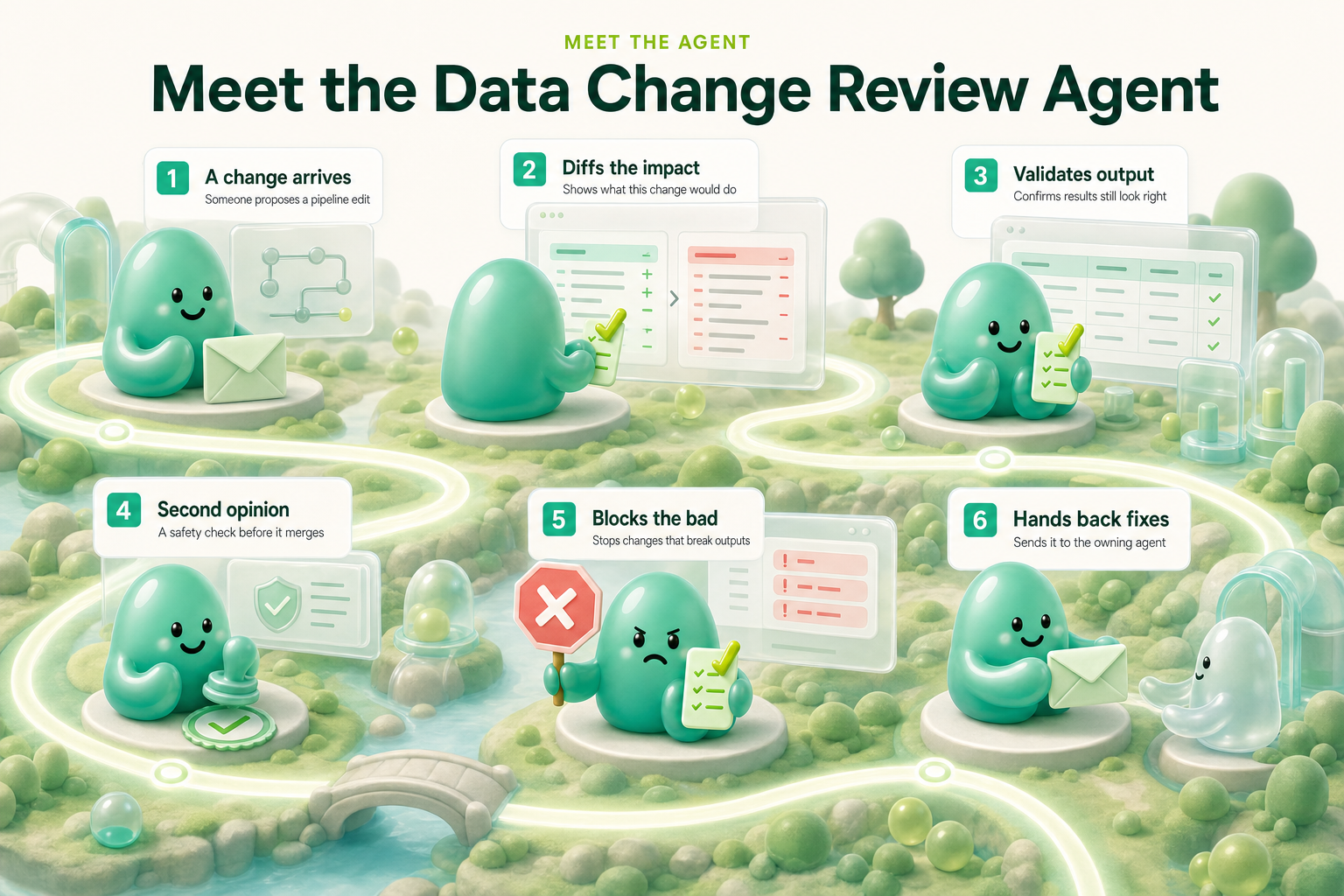 MEET THE AGENT

Meet the Data Change Review Agent

1 A change arrives
Someone proposes a pipeline edit

2 Diffs the impact
Shows what this change would do

3 Validates output
Confirms results still look right

4 Second opinion
A safety check before it merges

5 Blocks the bad
Stops changes that break outputs

6 Hands back fixes
Sends it to the owning agent